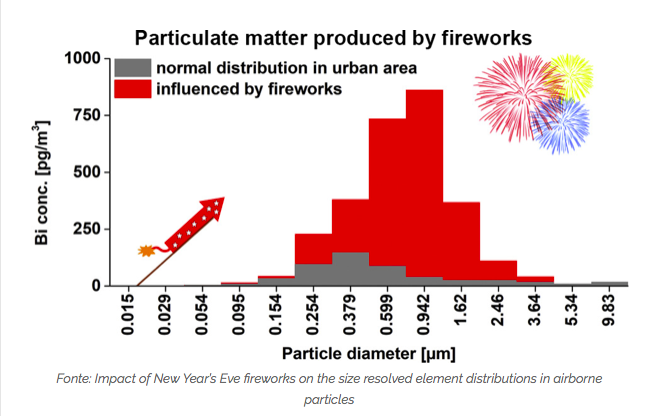 Particulate matter produced by fireworks

normal distribution in urban area
influenced by fireworks

Bi conc. [pg/m$^3$]

1000
750
500
250
0

0.015
0.029
0.054
0.095
0.154
0.254
0.379
0.599
0.942
1.62
2.46
3.64
5.34
9.83

Particle diameter [µm]

Fonte: Impact of New Year's Eve fireworks on the size resolved element distributions in airborne particles